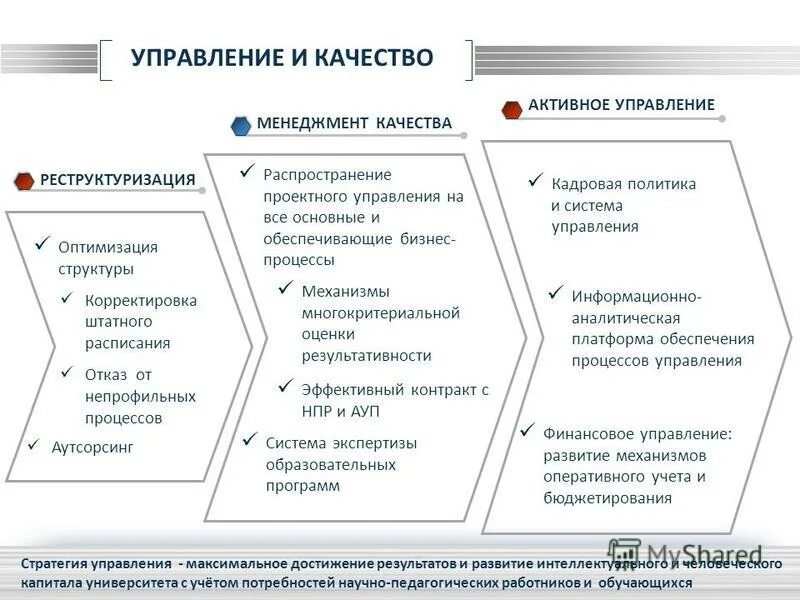 УПРАВЛЕНИЕ И КАЧЕСТВО

РЕСТРУКТУРИЗАЦИЯ

✓ Оптимизация структуры

✓ Корректировка штатного расписания

✓ Отказ от непрофильных процессов

✓ Аутсорсинг

МЕНЕДЖМЕНТ КАЧЕСТВА

✓ Распространение проектного управления на все основные и обеспечивающие бизнес-процессы

✓ Механизмы многокритериальной оценки результативности

✓ Эффективный контракт с НПР и АУП

✓ Система экспертизы образовательных программ

АКТИВНОЕ УПРАВЛЕНИЕ

✓ Кадровая политика и система управления

✓ Информационно-аналитическая платформа обеспечения процессов управления

✓ Финансовое управление: развитие механизмов оперативного учета и бюджетирования

MyShared

Стратегия управления - максимальное достижение результатов и развитие интеллектуального и человеческого капитала университета с учётом потребностей научно-педагогических работников и обучающихся